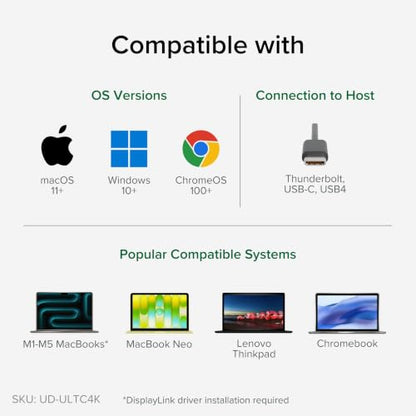 Compatible with

OS Versions

macOS
11+

Windows
10+

ChromeOS
100+

Connection to Host

Thunderbolt,
USB-C, USB4

Popular Compatible Systems

M1-M5 MacBooks*

MacBook Neo

Lenovo
Thinkpad

Chromebook

SKU: UD-ULTC4K

*DisplayLink driver installation required